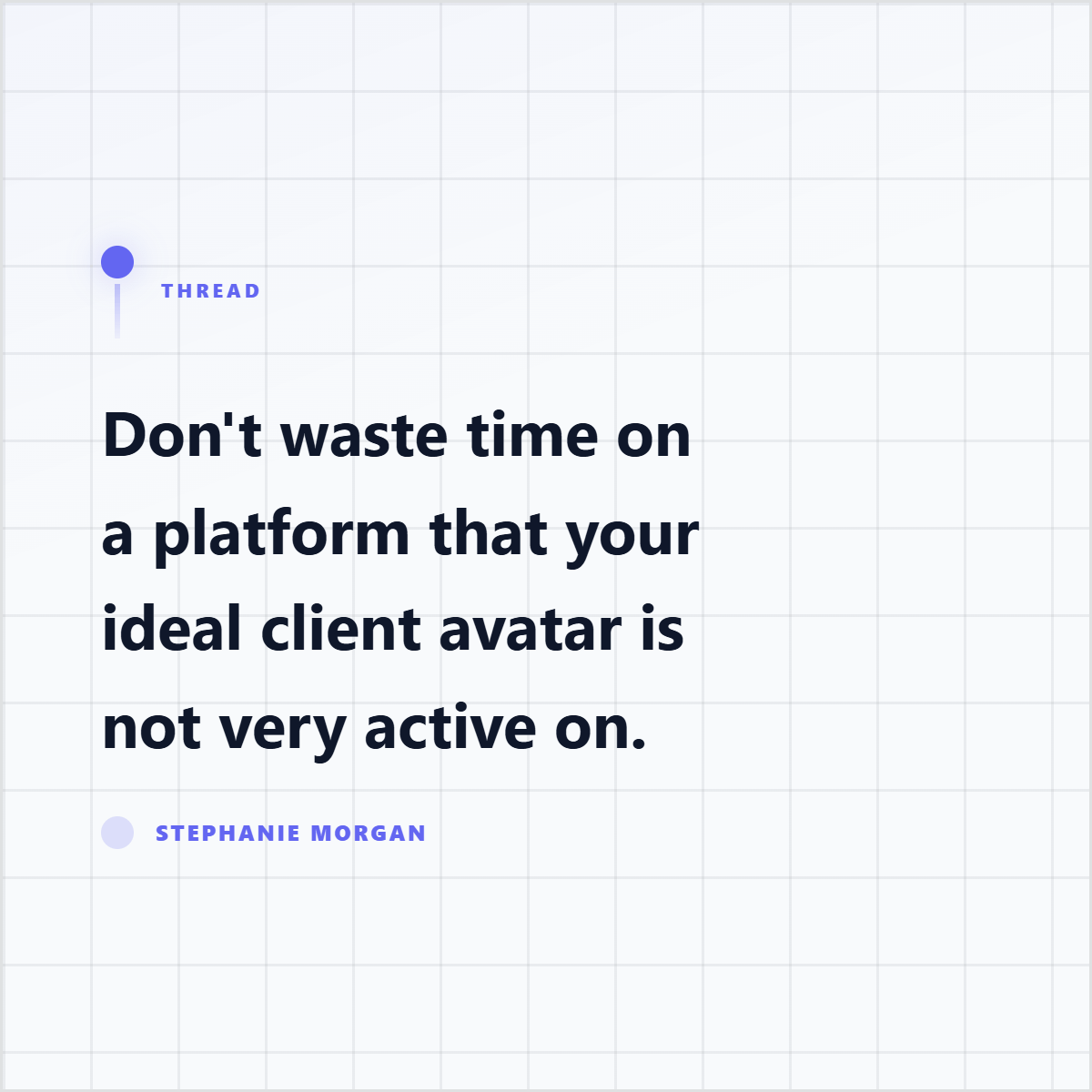 THREAD

Don't waste time on a platform that your ideal client avatar is not very active on.

STEPHANIE MORGAN